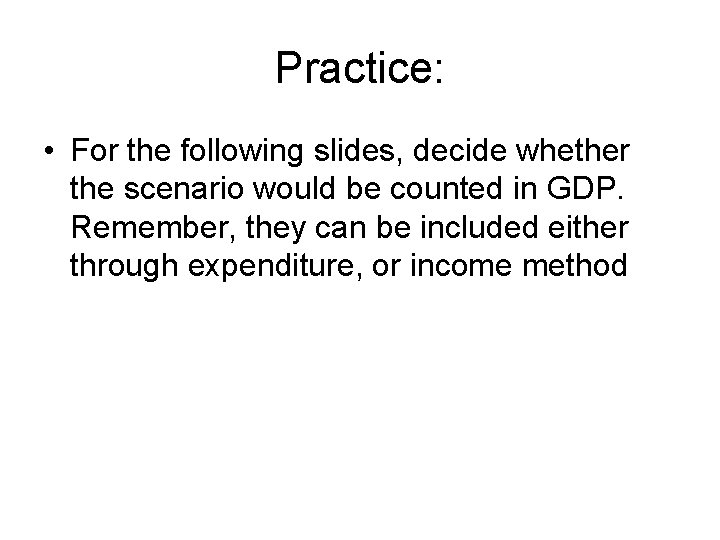 Practice:

• For the following slides, decide whether the scenario would be counted in GDP. Remember, they can be included either through expenditure, or income method